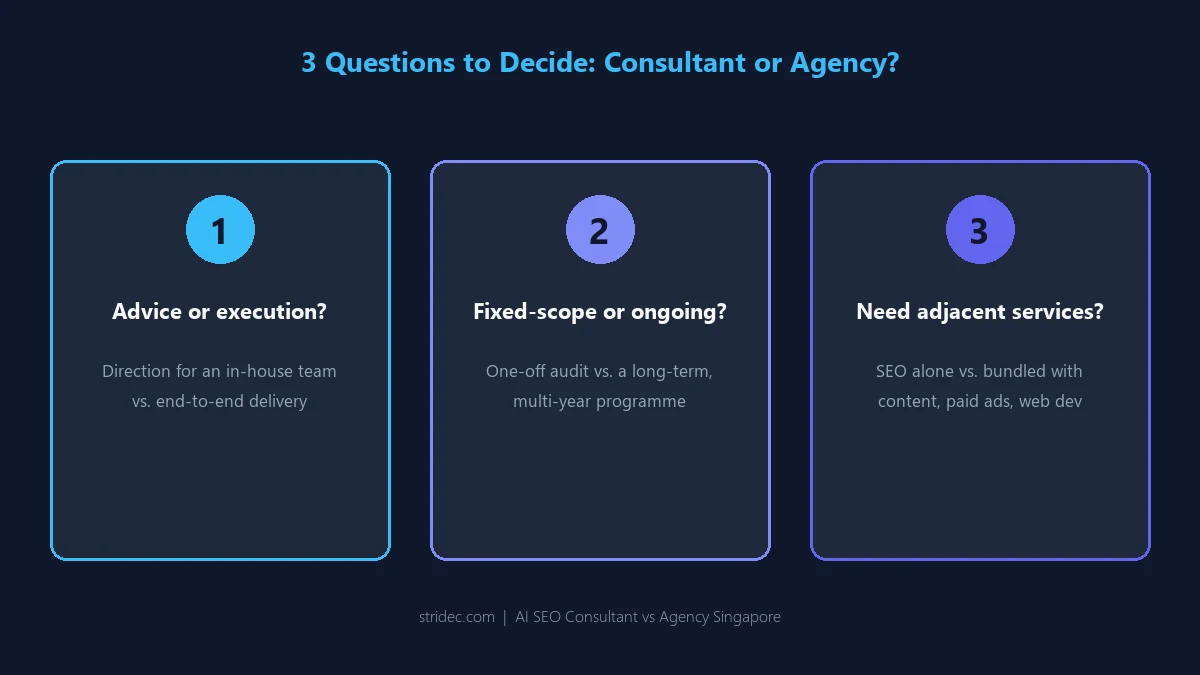 3 Questions to Decide: Consultant or Agency?

1

Advice or execution?

Direction for an in-house team vs. end-to-end delivery

2

Fixed-scope or ongoing?

One-off audit vs. a long-term, multi-year programme

3

Need adjacent services?

SEO alone vs. bundled with content, paid ads, web dev

stridec.com | AI SEO Consultant vs Agency Singapore